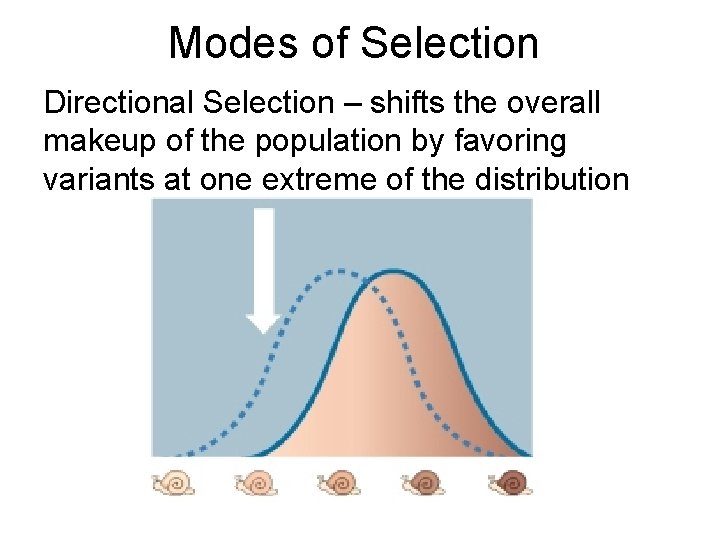 Modes of Selection

Directional Selection – shifts the overall makeup of the population by favoring variants at one extreme of the distribution